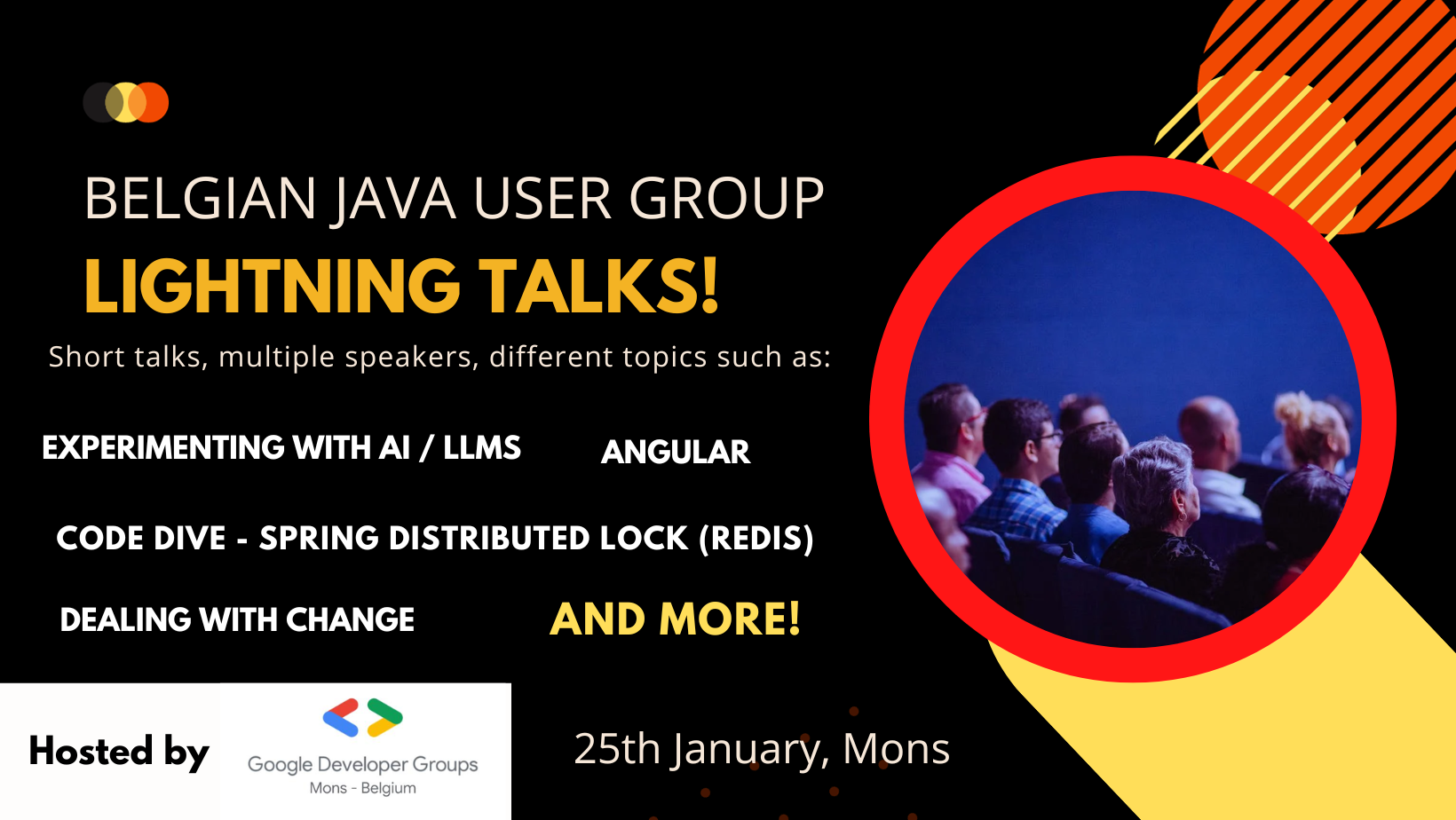 BELGIAN JAVA USER GROUP
LIGHTNING TALKS!
Short talks, multiple speakers, different topics such as:

EXPERIMENTING WITH AI / LLMS

ANGULAR

CODE DIVE - SPRING DISTRIBUTED LOCK (REDIS)

DEALING WITH CHANGE

AND MORE!

Hosted by

Google Developer Groups
Mons - Belgium

25th January, Mons